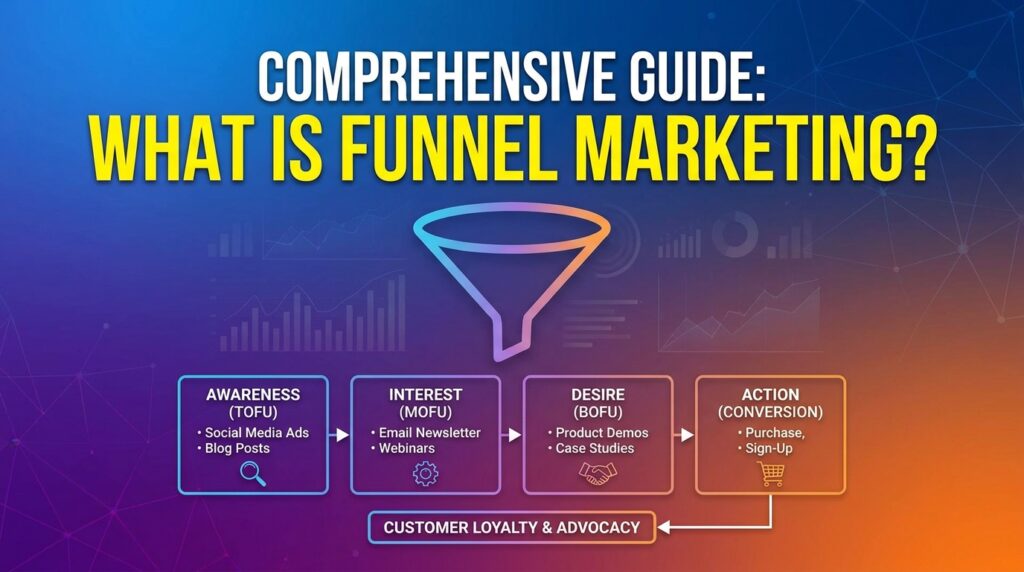 COMPREHENSIVE GUIDE:
WHAT IS FUNNEL MARKETING?

AWARENESS
(TOFU)
• Social Media Ads
• Blog Posts

INTEREST
(MOFU)
• Email Newsletter
• Webinars

DESIRE
(BOFU)
• Product Demos
• Case Studies

ACTION
(CONVERSION)
• Purchase,
• Sign-Up

CUSTOMER LOYALTY & ADVOCACY